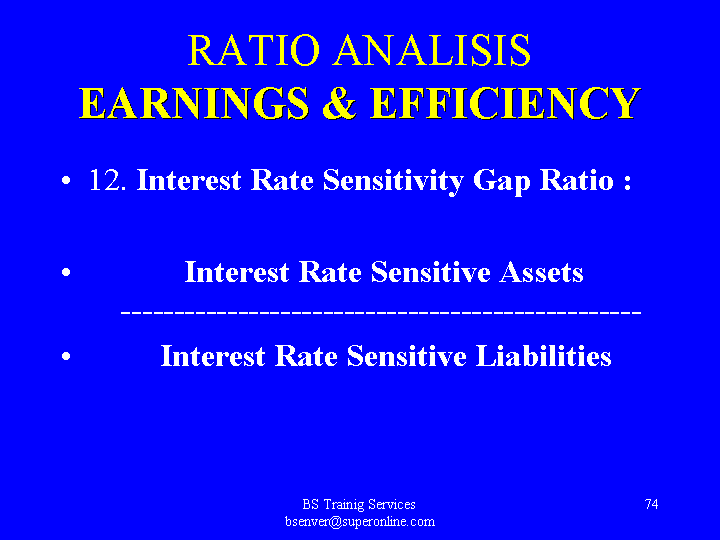 RATIO ANALISIS
EARNINGS & EFFICIENCY

• 12. Interest Rate Sensitivity Gap Ratio :

• Interest Rate Sensitive Assets
---------------------------------------------
• Interest Rate Sensitive Liabilities

BS Trainig Services
bsenver@superonline.com

74